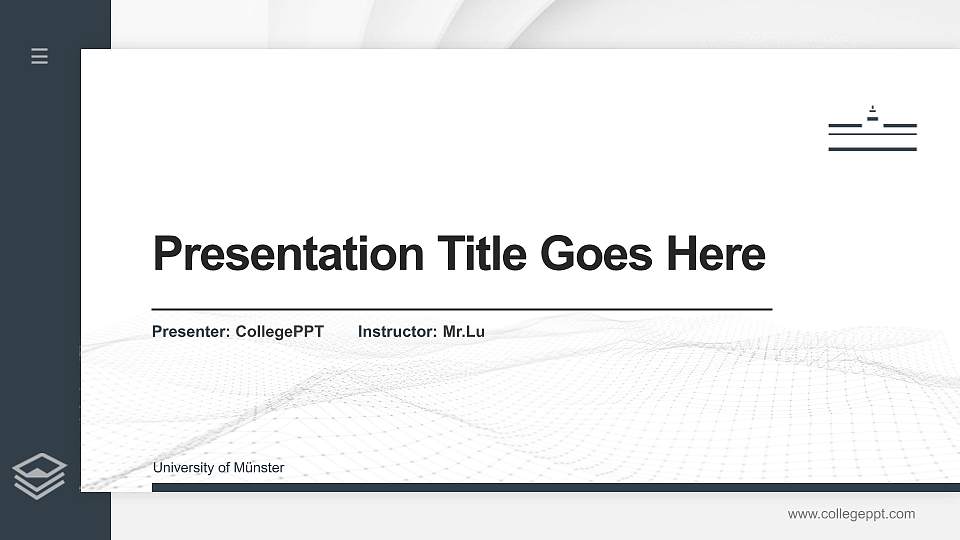 Presentation Title Goes Here

Presenter: CollegePPT Instructor: Mr.Lu

University of Münster

www.collegeppt.com